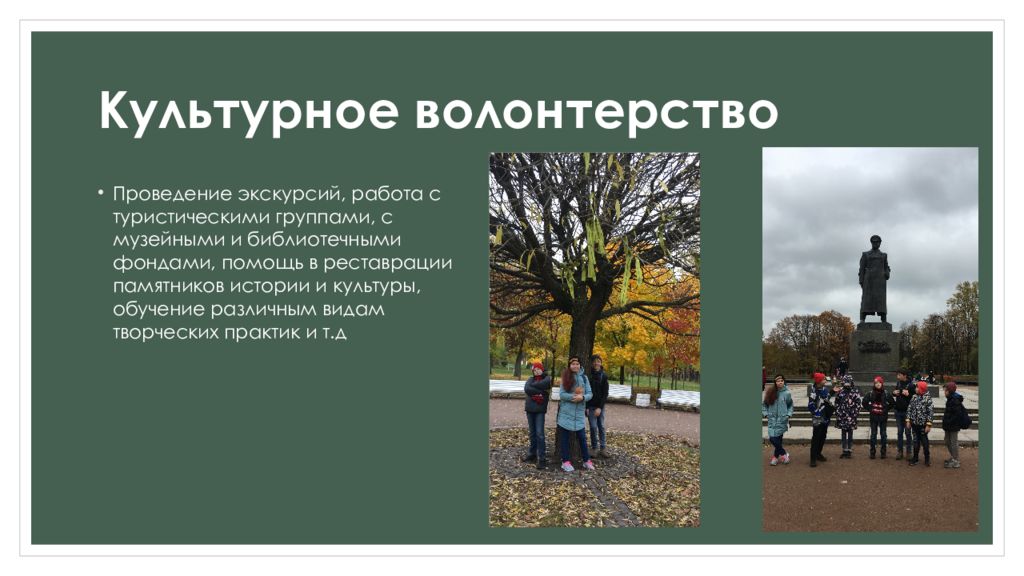 Культурное волонтерство

• Проведение экскурсий, работа с туристическими группами, с музейными и библиотечными фондами, помощь в реставрации памятников истории и культуры, обучение различным видам творческих практик и т.д